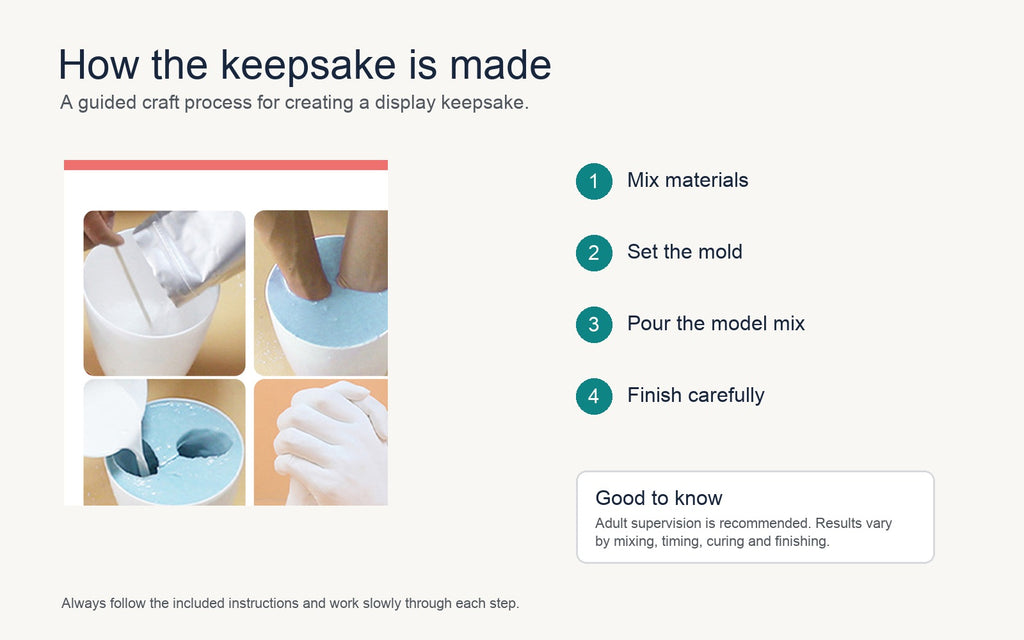 How the keepsake is made

A guided craft process for creating a display keepsake.

1 Mix materials

2 Set the mold

3 Pour the model mix

4 Finish carefully

Good to know

Adult supervision is recommended. Results vary by mixing, timing, curing and finishing.

Always follow the included instructions and work slowly through each step.